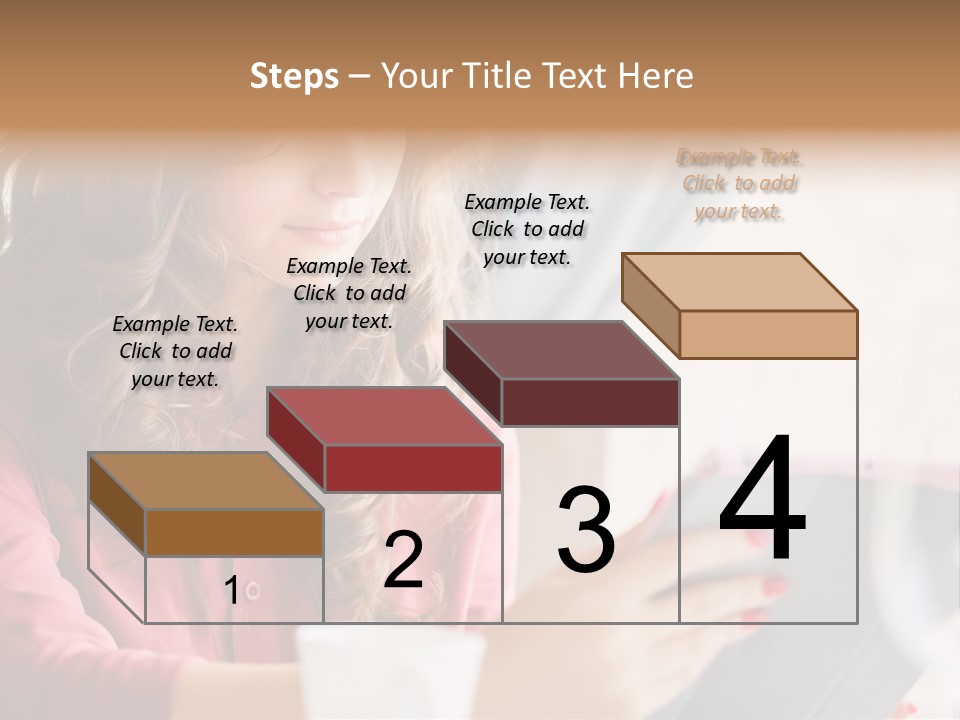 Steps – Your Title Text Here

Example Text. Click to add your text.

Example Text. Click to add your text.

Example Text. Click to add your text.

Example Text. Click to add your text.

1

2

3

4